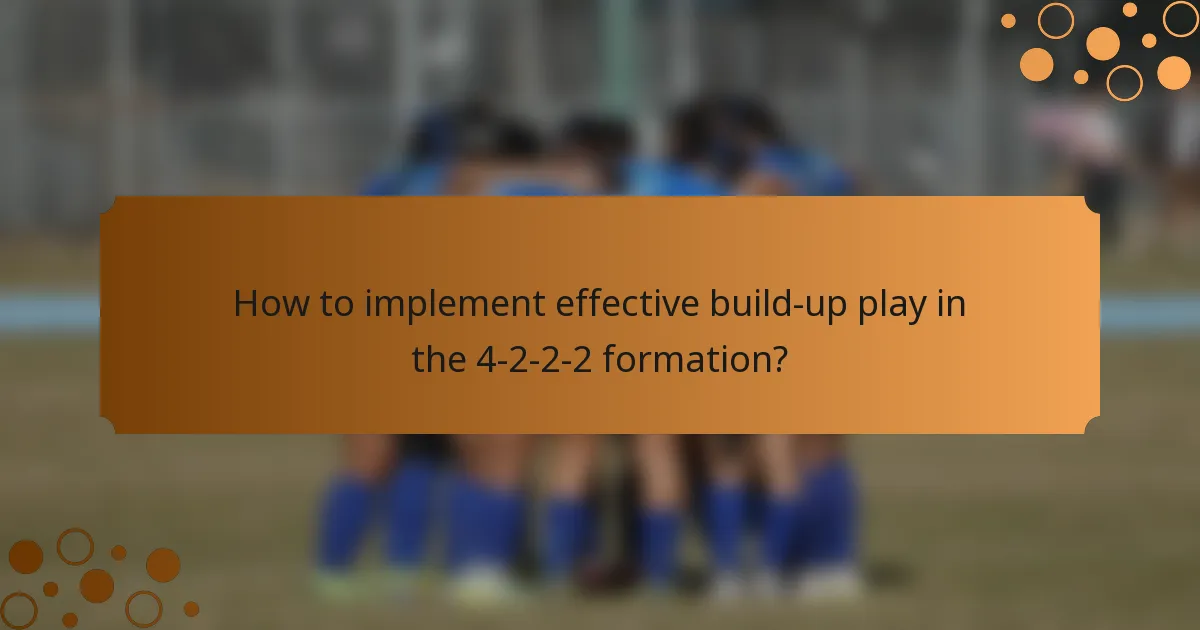 How to implement effective build-up play in the 4-2-2-2 formation?